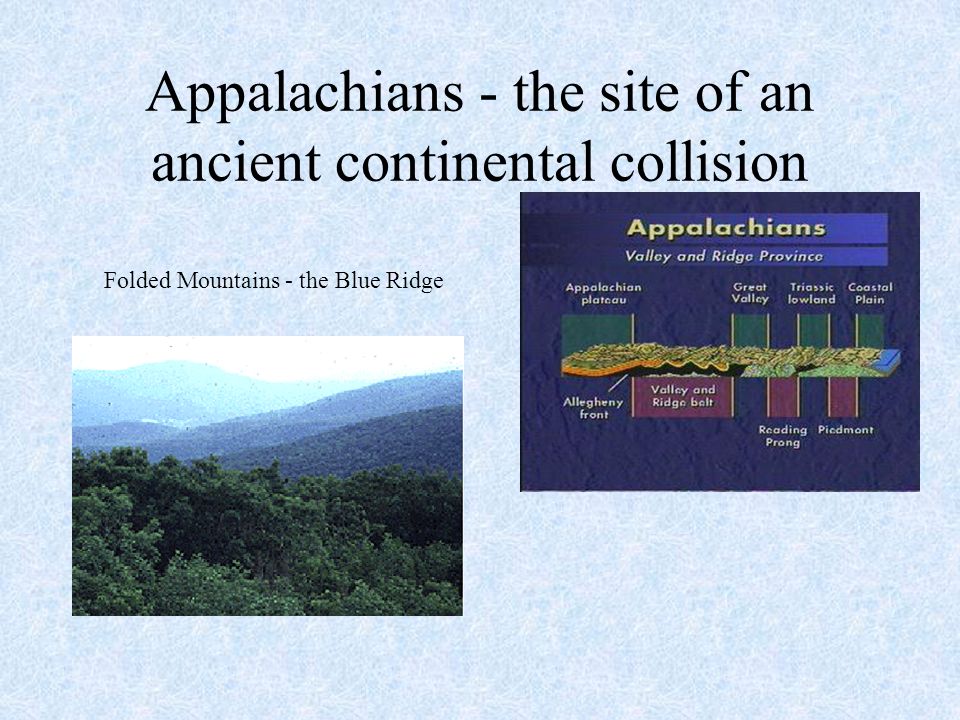 Appalachians - the site of an ancient continental collision

Folded Mountains - the Blue Ridge

Appalachians
Valley and Ridge Province

Appalachian plateau

Great Valley

Triassic lowland

Coastal Plain

Allegheny front

Valley and Ridge belt

Reading Prong

Piedmont